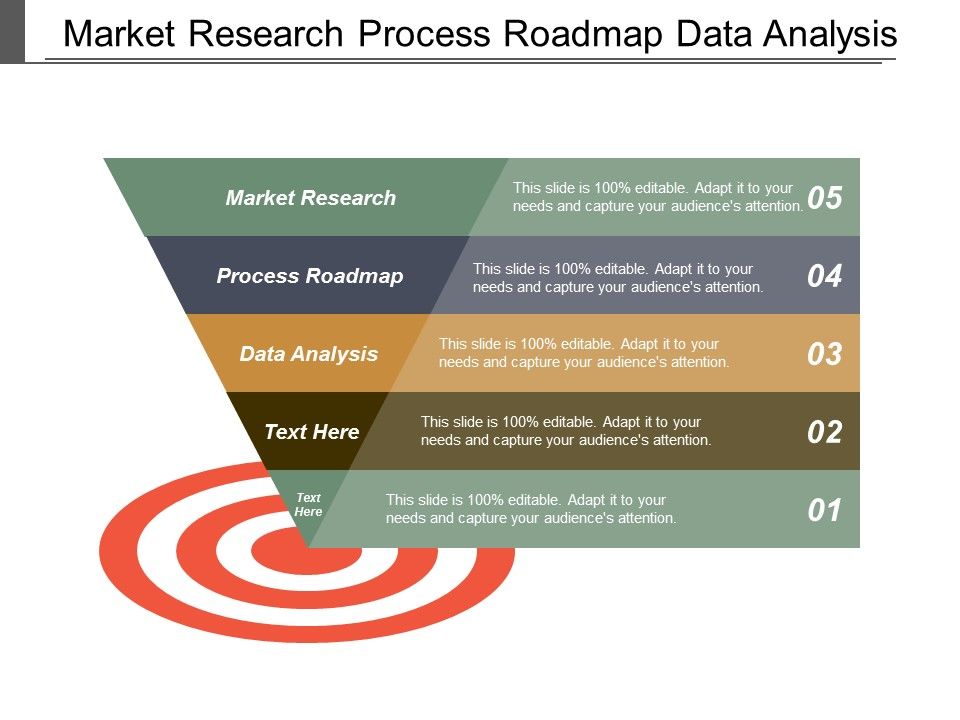 Market Research Process Roadmap Data Analysis

Market Research

This slide is 100% editable. Adapt it to your needs and capture your audience's attention.

05

Process Roadmap

This slide is 100% editable. Adapt it to your needs and capture your audience's attention.

04

Data Analysis

This slide is 100% editable. Adapt it to your needs and capture your audience's attention.

03

Text Here

This slide is 100% editable. Adapt it to your needs and capture your audience's attention.

02

Text Here

This slide is 100% editable. Adapt it to your needs and capture your audience's attention.

01